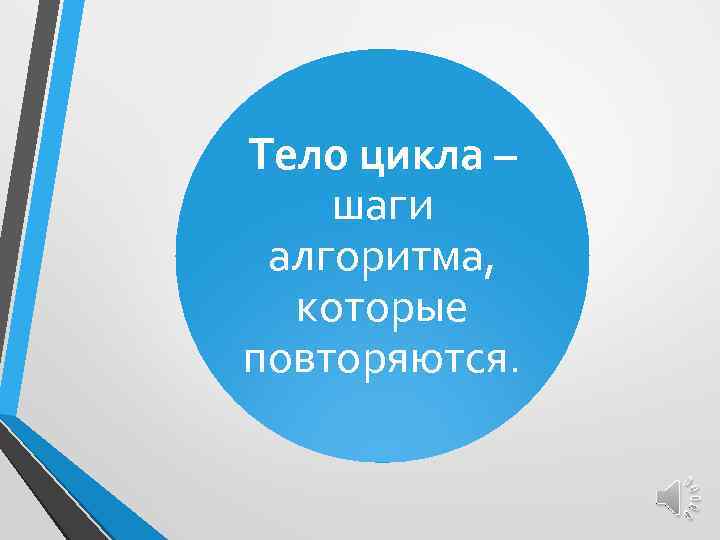 Тело цикла – шаги алгоритма, которые повторяются.